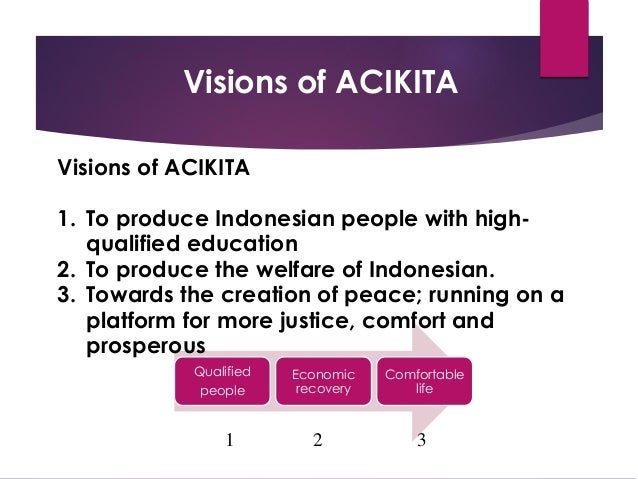 Visions of ACIKITA

Visions of ACIKITA

1. To produce Indonesian people with high-qualified education
2. To produce the welfare of Indonesian.
3. Towards the creation of peace; running on a platform for more justice, comfort and prosperous

Qualified people

Economic recovery

Comfortable life

1

2

3